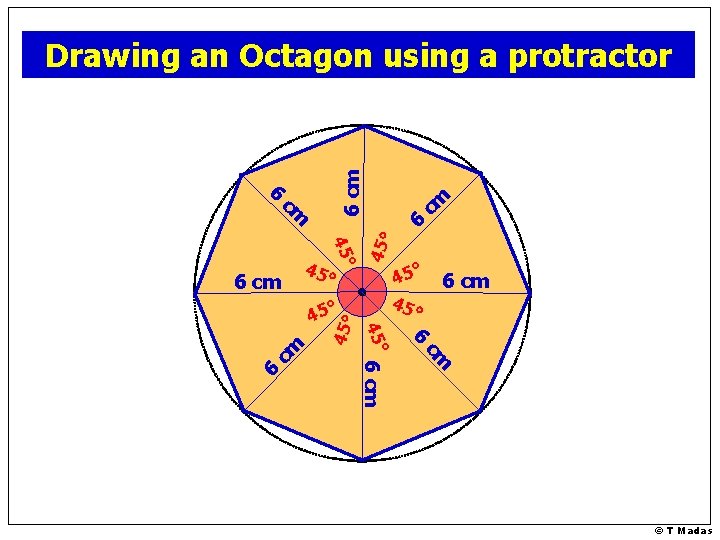 Drawing an Octagon using a protractor

6 cm
6 cm
6 cm
6 cm
6 cm
6 cm
6 cm
6 cm

45°
45°
45°
45°
45°
45°
45°
45°

© T Madas